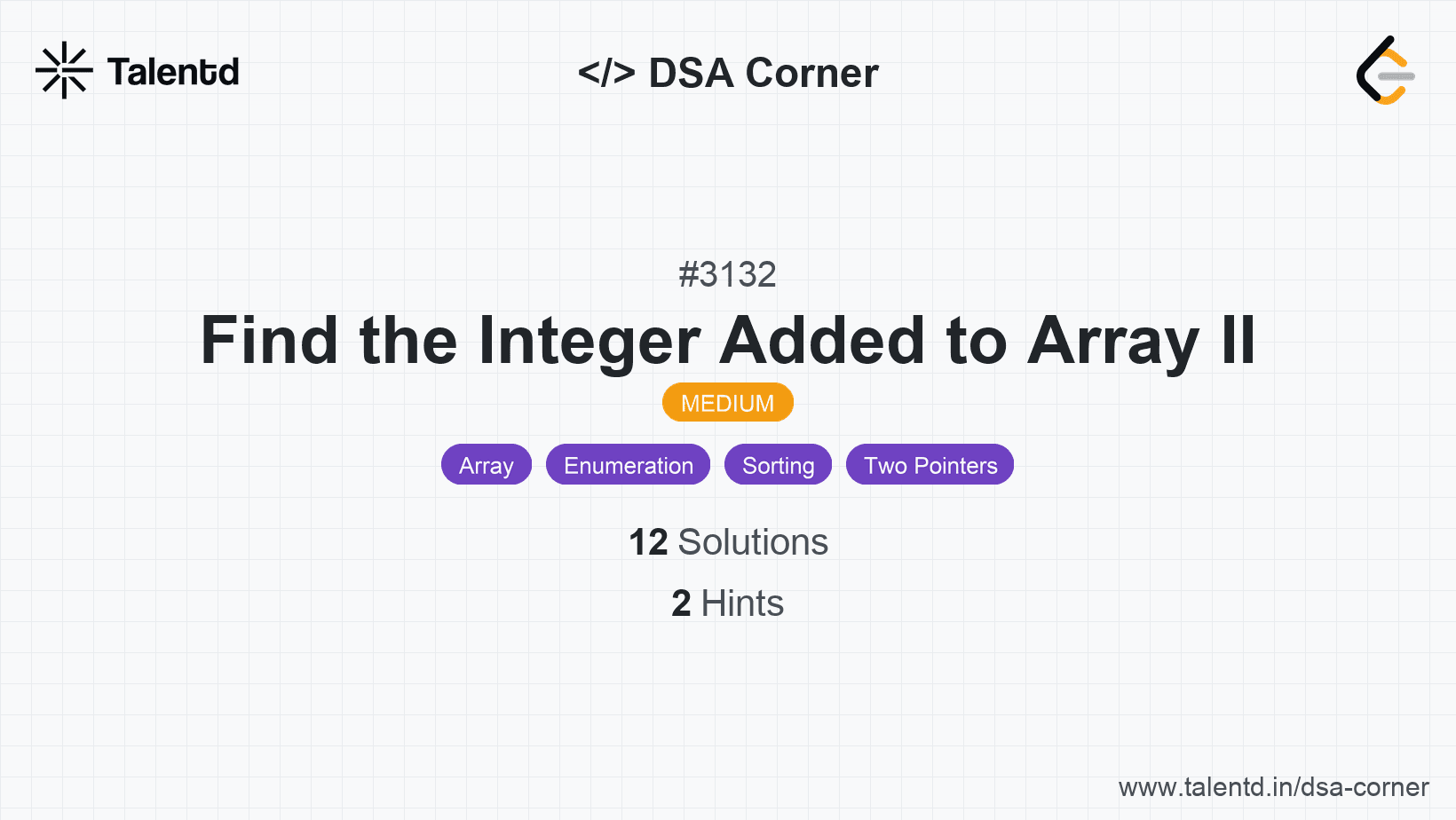 Talentd

</> DSA Corner

#3132

Find the Integer Added to Array II

MEDIUM

Array Enumeration Sorting Two Pointers

12 Solutions

2 Hints

www.talentd.in/dsa-corner